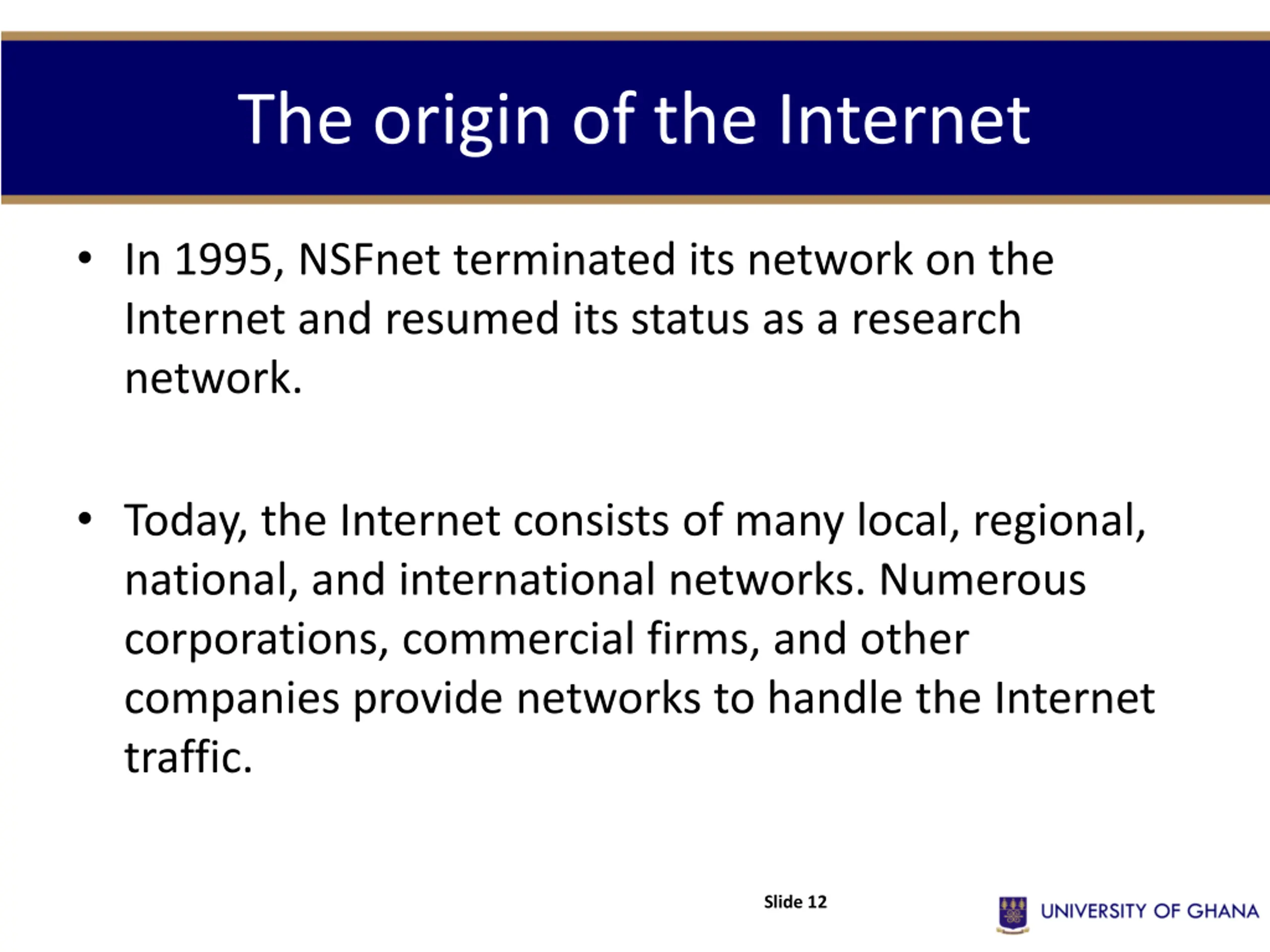 The origin of the Internet

• In 1995, NSFnet terminated its network on the Internet and resumed its status as a research network.

• Today, the Internet consists of many local, regional, national, and international networks. Numerous corporations, commercial firms, and other companies provide networks to handle the Internet traffic.

Slide 12

UNIVERSITY OF GHANA